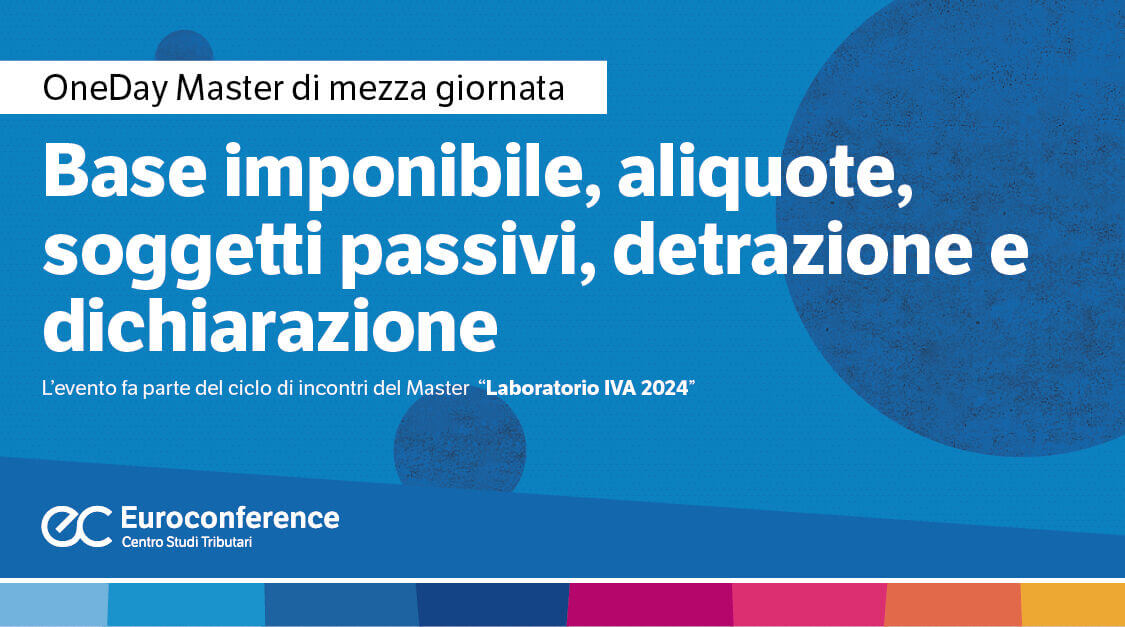 OneDay Master di mezza giornata

Base imponibile, aliquote, soggetti passivi, detrazione e dichiarazione

L'evento fa parte del ciclo di incontri del Master "Laboratorio IVA 2024"

ec Euroconference
Centro Studi Tributari